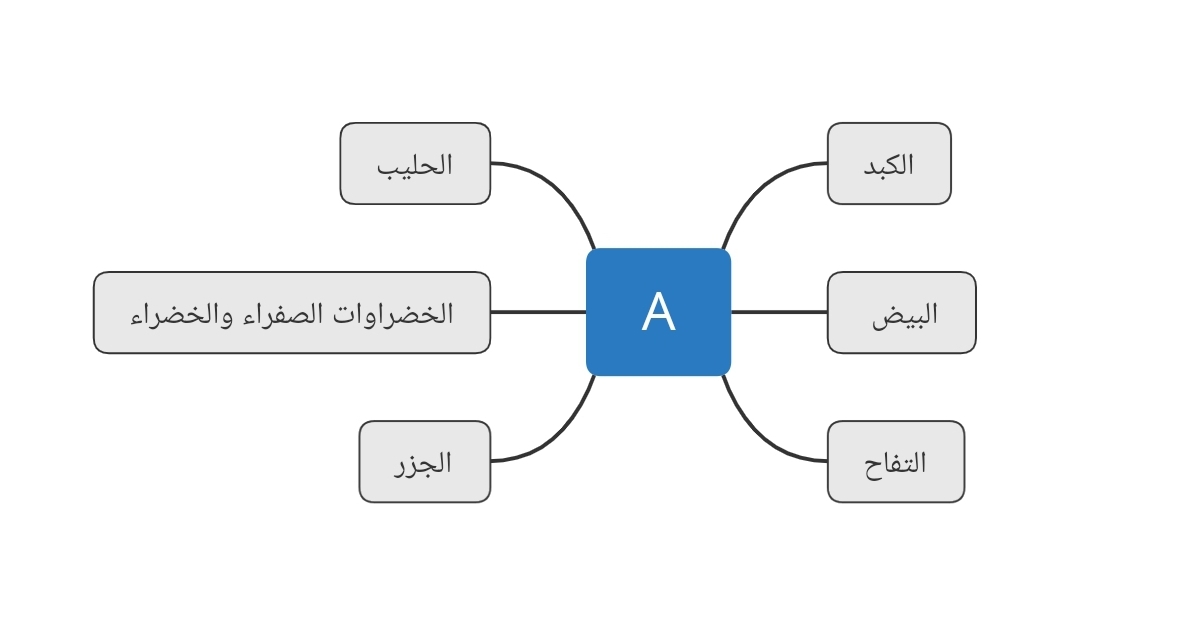 A

الكبد

البيض

التفاح

الحليب

الخضراوات الصفراء والخضراء

الجزر